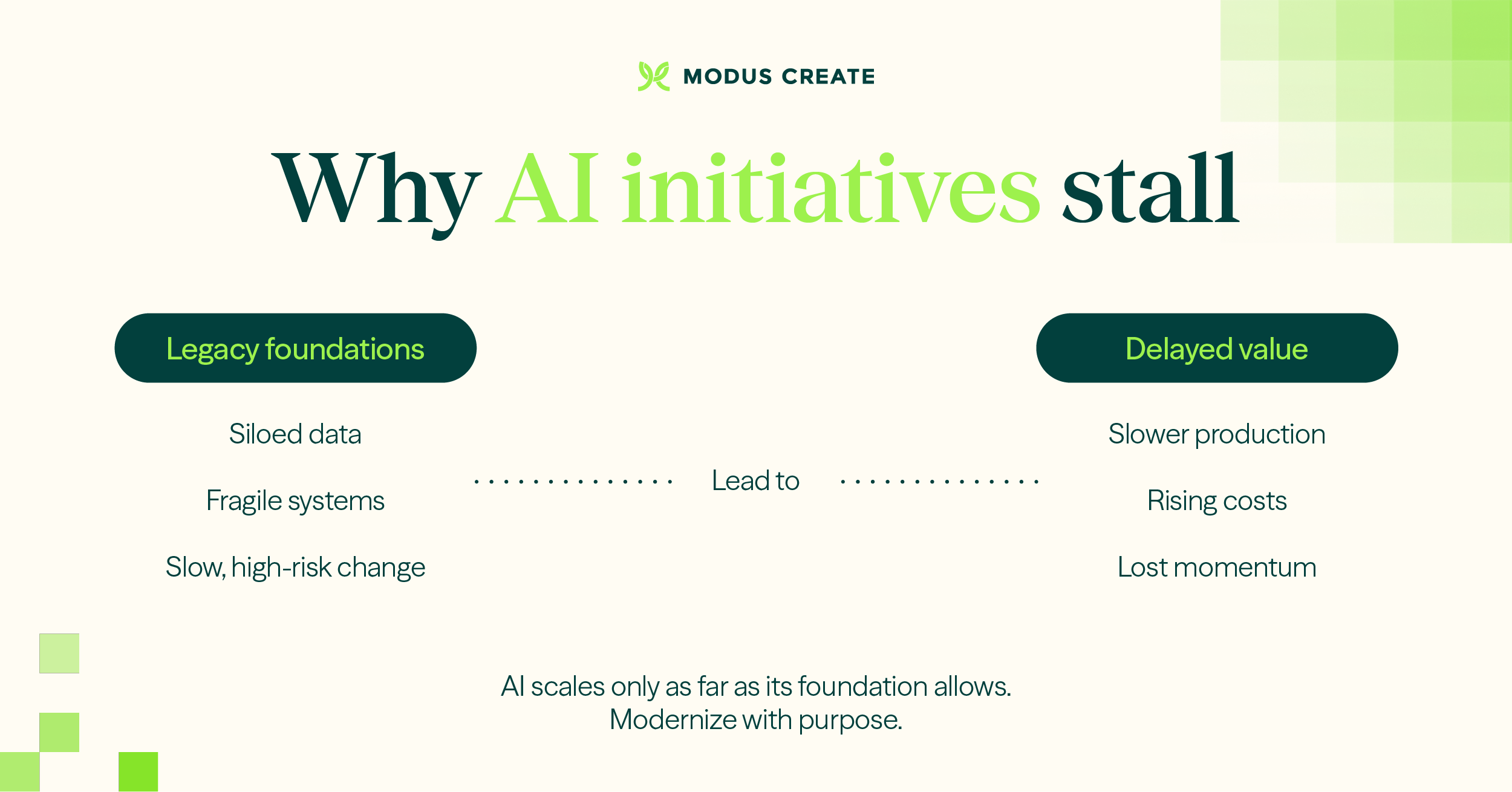 MODUS CREATE

Why AI initiatives stall

Legacy foundations

Siloed data

Fragile systems

Slow, high-risk change

Lead to

Delayed value

Slower production

Rising costs

Lost momentum

AI scales only as far as its foundation allows.
Modernize with purpose.